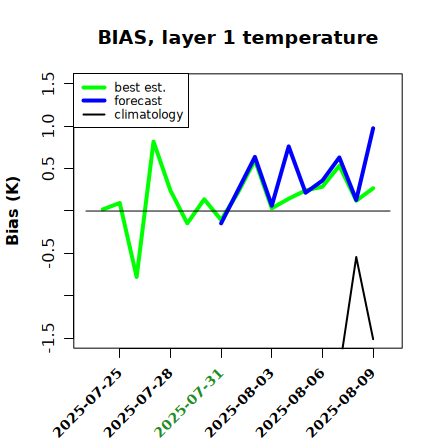 BIAS, layer 1 temperature

best est.
forecast
climatology

Bias (K)

1.5
1.0
0.5
-0.5
-1.5

2025-07-25
2025-07-28
2025-07-31
2025-08-03
2025-08-06
2025-08-09